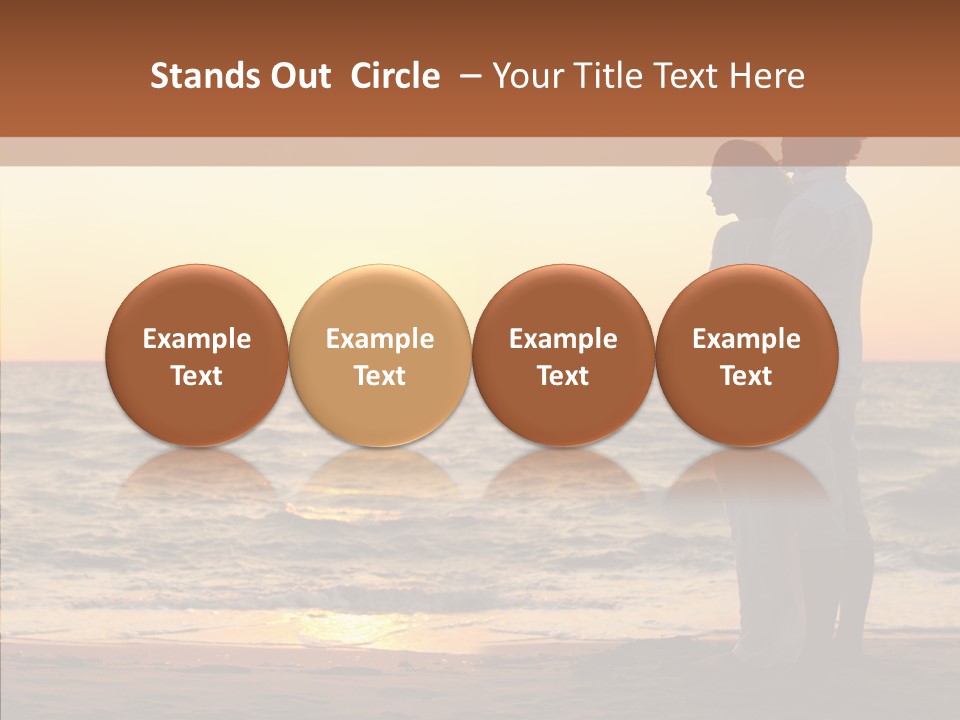 Stands Out Circle – Your Title Text Here

Example Text

Example Text

Example Text

Example Text